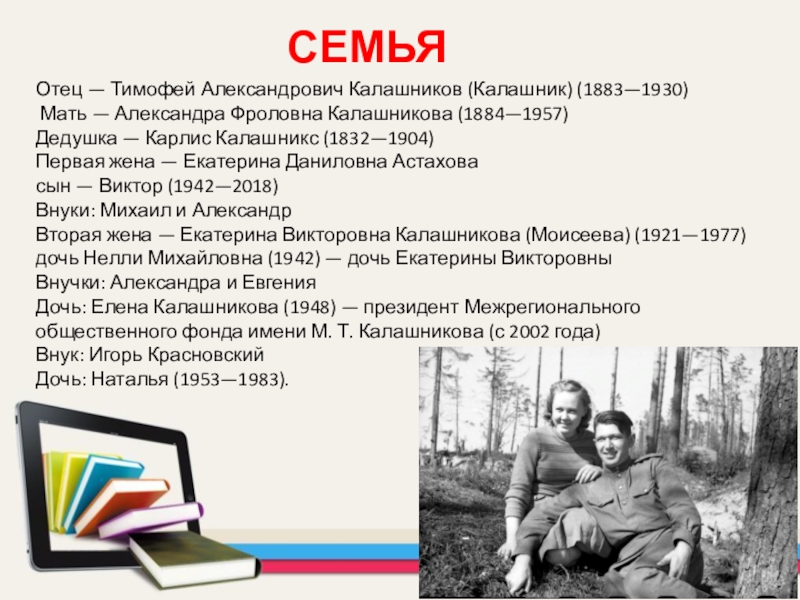 СЕМЬЯ

Отец — Тимофей Александрович Калашников (Калашник) (1883—1930)
Мать — Александра Фроловна Калашникова (1884—1957)
Дедушка — Карлис Калашникс (1832—1904)
Первая жена — Екатерина Даниловна Астахова
сын — Виктор (1942—2018)
Внуки: Михаил и Александр
Вторая жена — Екатерина Викторовна Калашникова (Моисеева) (1921—1977)
дочь Нелли Михайловна (1942) — дочь Екатерины Викторовны
Внучки: Александра и Евгения
Дочь: Елена Калашникова (1948) — президент Межрегионального общественного фонда имени М. Т. Калашникова (с 2002 года)
Внук: Игорь Красновский
Дочь: Наталья (1953—1983).